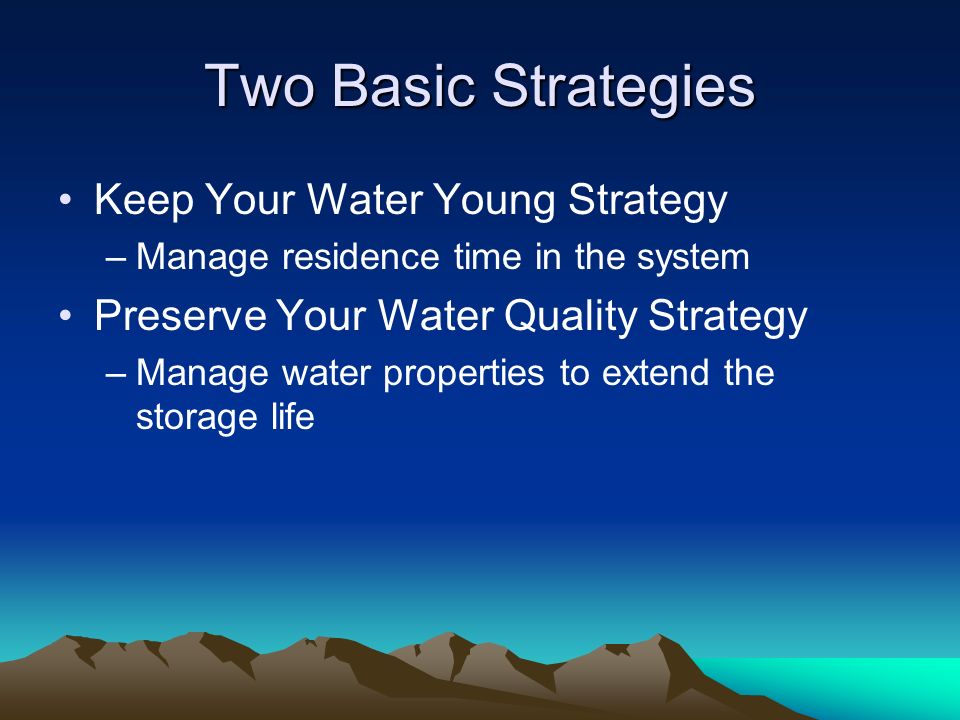 Two Basic Strategies

• Keep Your Water Young Strategy
– Manage residence time in the system
• Preserve Your Water Quality Strategy
– Manage water properties to extend the storage life